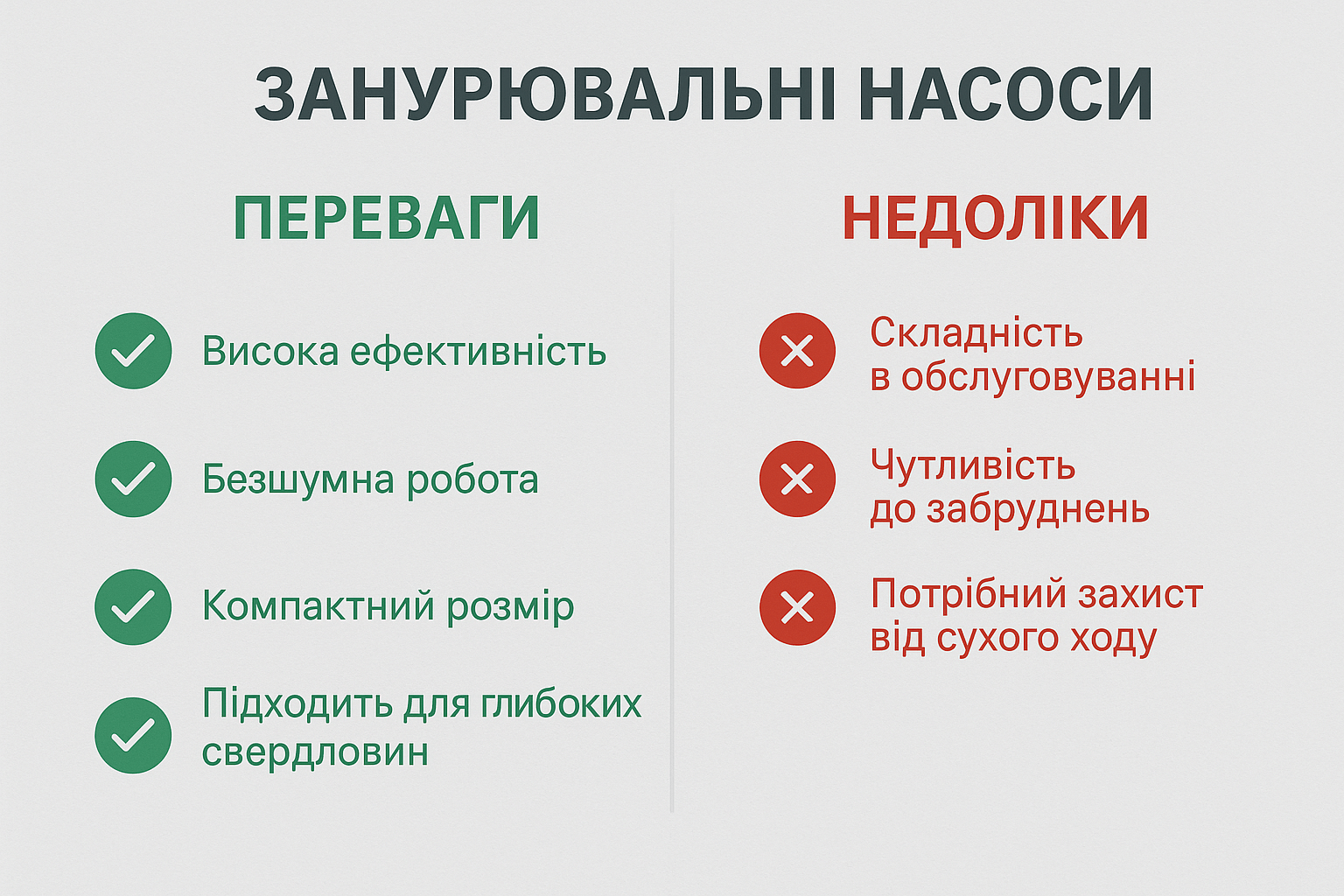 ЗАНУРЮВАЛЬНІ НАСОСИ

ПЕРЕВАГИ

Висока ефективність

Безшумна робота

Компактний розмір

Підходить для глибоких свердловин

НЕДОЛІКИ

Складність в обслуговуванні

Чутливість до забруднень

Потрібний захист від сухого ходу